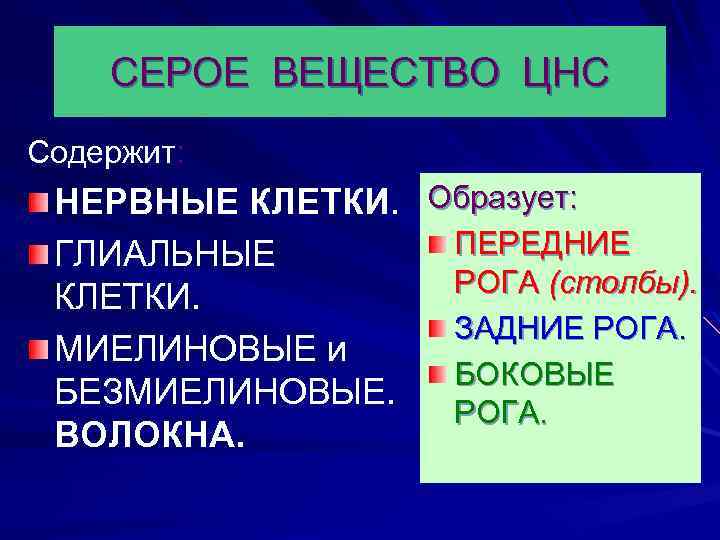 СЕРОЕ ВЕЩЕСТВО ЦНС

Содержит:

НЕРВНЫЕ КЛЕТКИ.

ГЛИАЛЬНЫЕ КЛЕТКИ.

МИЕЛИНОВЫЕ и БЕЗМИЕЛИНОВЫЕ. ВОЛОКНА.

Образует:

ПЕРЕДНИЕ РОГА (столбы).

ЗАДНИЕ РОГА.

БОКОВЫЕ РОГА.